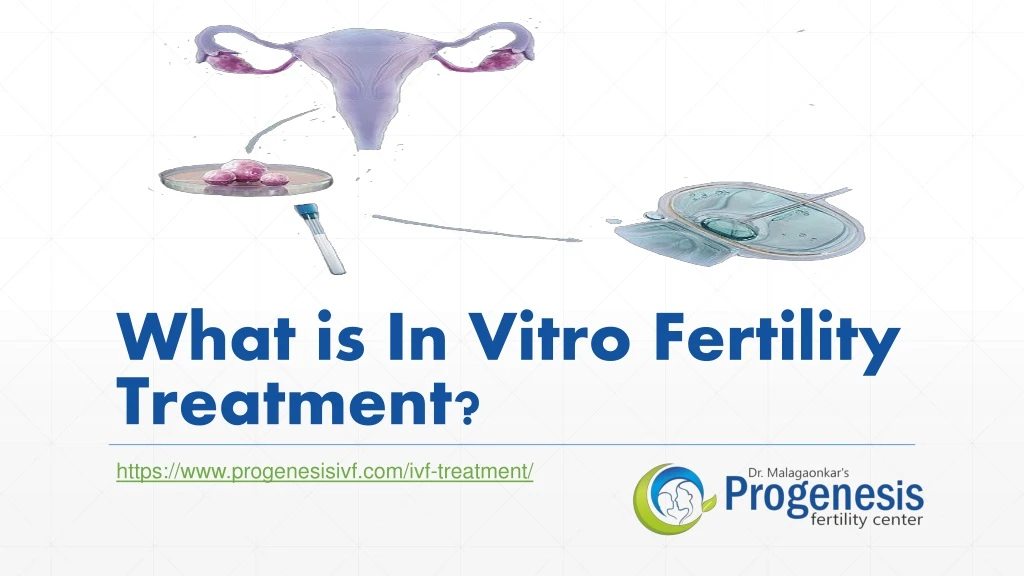 What is In Vitro Fertility Treatment?

https://www.progenesisivf.com/ivf-treatment/

Dr. Malagaonkar's
Progenesis
fertility center